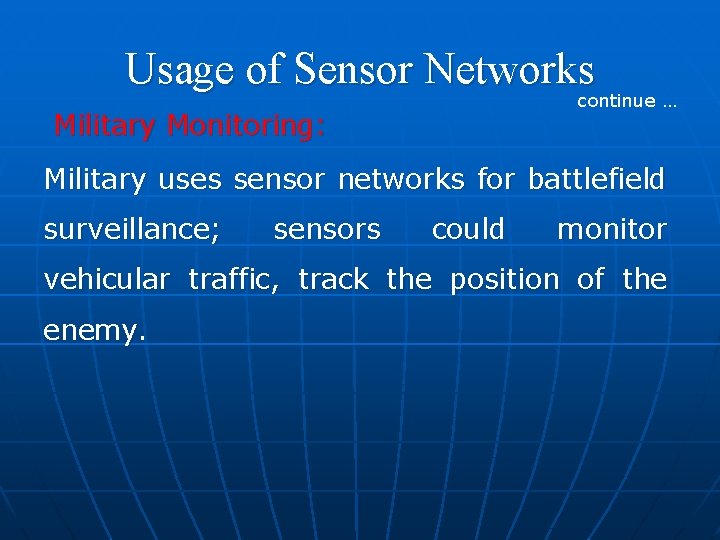 Usage of Sensor Networks

continue …

Military Monitoring:

Military uses sensor networks for battlefield surveillance; sensors could monitor vehicular traffic, track the position of the enemy.